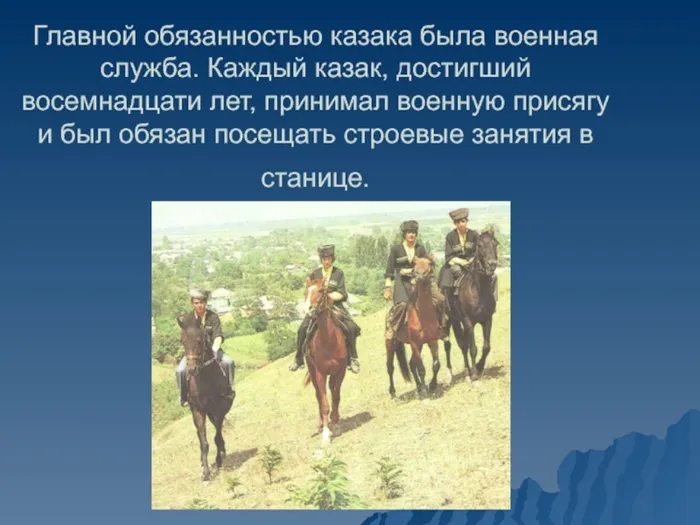 Главной обязанностью казака была военная служба. Каждый казак, достигший восемнадцати лет, принимал военную присягу и был обязан посещать строевые занятия в

станице.